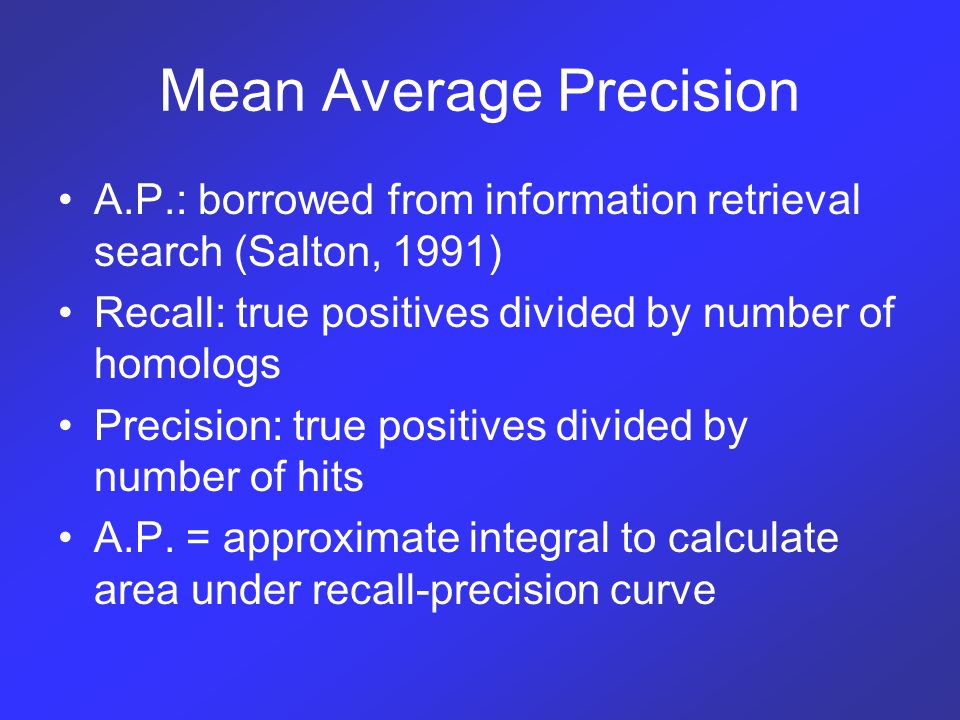 Mean Average Precision

• A.P.: borrowed from information retrieval search (Salton, 1991)

• Recall: true positives divided by number of homologs

• Precision: true positives divided by number of hits

• A.P. = approximate integral to calculate area under recall-precision curve